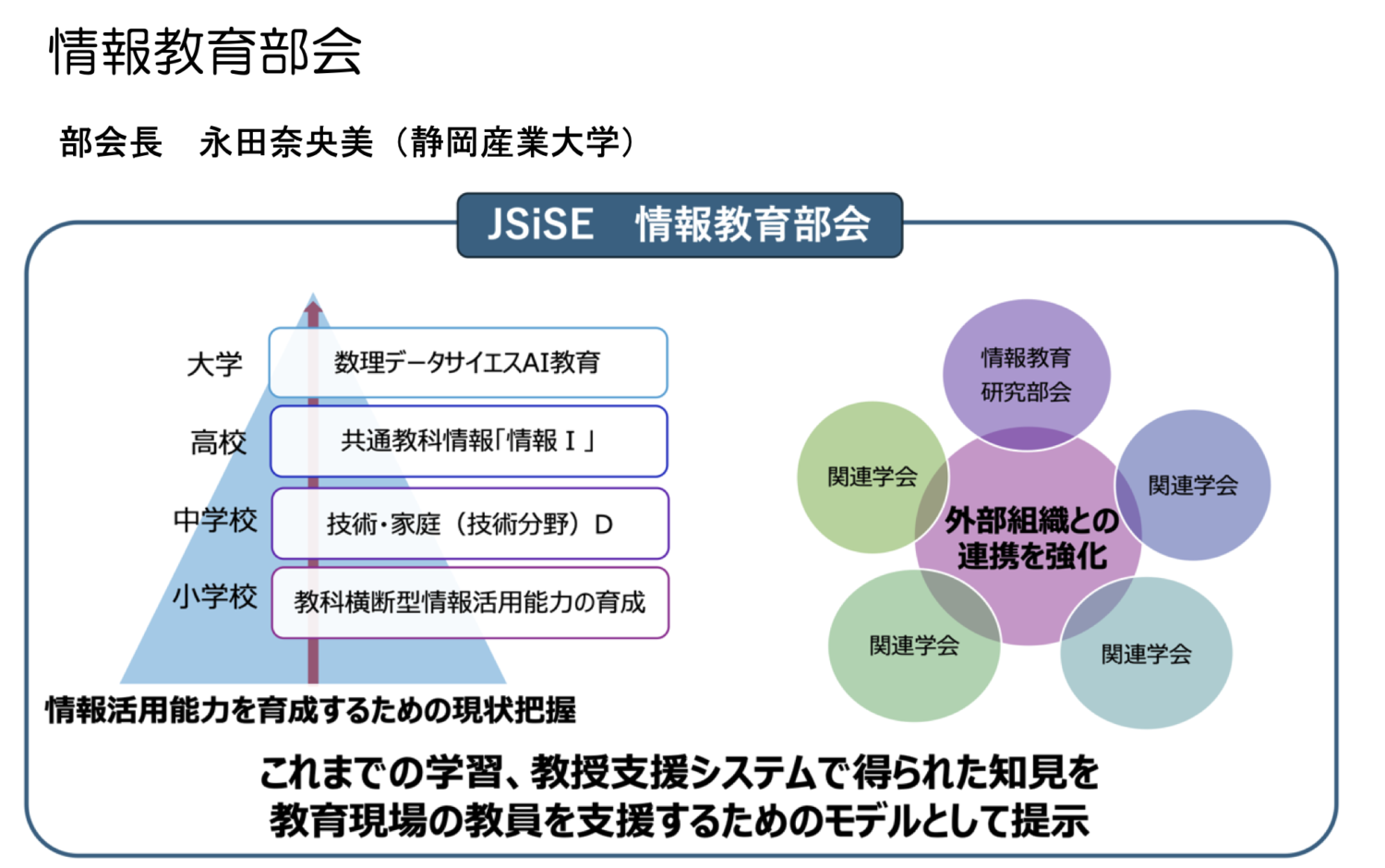 情報教育部会

部会長　永田奈央美（静岡産業大学）

JSiSE　情報教育部会

大学
数理データサイエスAI教育
高校
共通教科情報「情報Ⅰ」
中学校
技術・家庭（技術分野）D
小学校
教科横断型情報活用能力の育成

情報活用能力を育成するための現状把握

情報教育研究部会
関連学会
関連学会
外部組織との連携を強化
関連学会
関連学会

これまでの学習、教授支援システムで得られた知見を教育現場の教員を支援するためのモデルとして提示